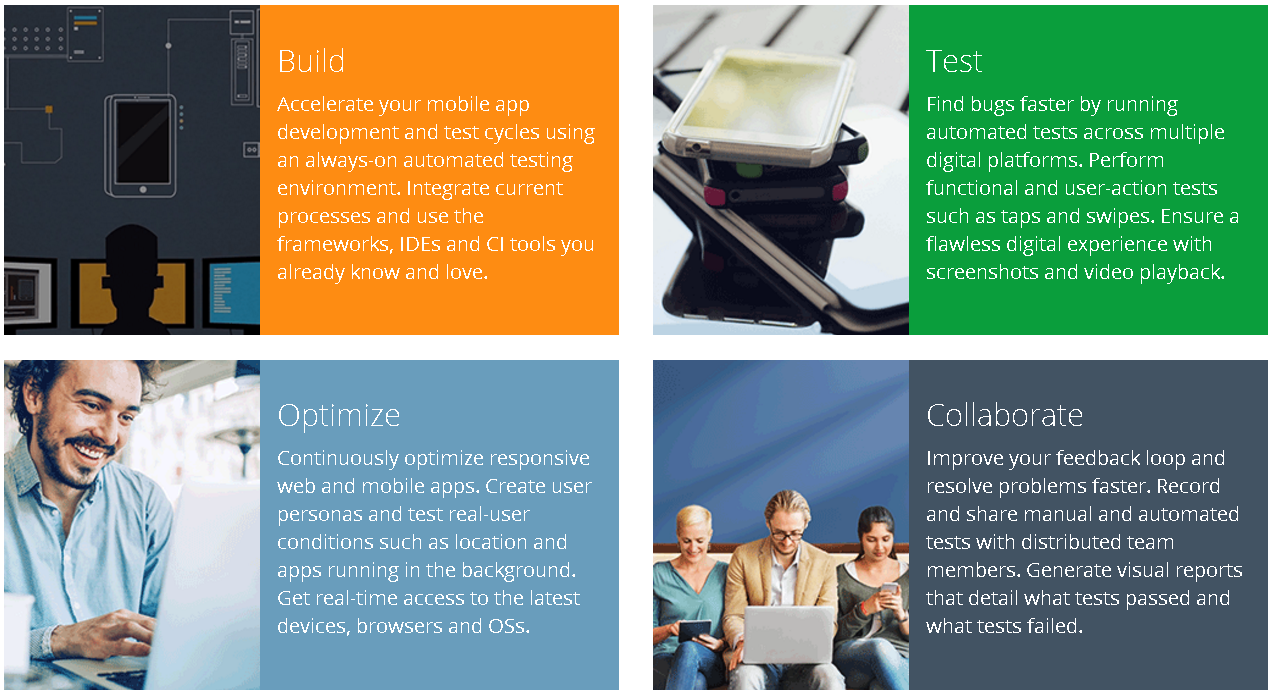 Build

Accelerate your mobile app development and test cycles using an always-on automated testing environment. Integrate current processes and use the frameworks, IDEs and CI tools you already know and love.

Test

Find bugs faster by running automated tests across multiple digital platforms. Perform functional and user-action tests such as taps and swipes. Ensure a flawless digital experience with screenshots and video playback.

Optimize

Continuously optimize responsive web and mobile apps. Create user personas and test real-user conditions such as location and apps running in the background. Get real-time access to the latest devices, browsers and OSs.

Collaborate

Improve your feedback loop and resolve problems faster. Record and share manual and automated tests with distributed team members. Generate visual reports that detail what tests passed and what tests failed.